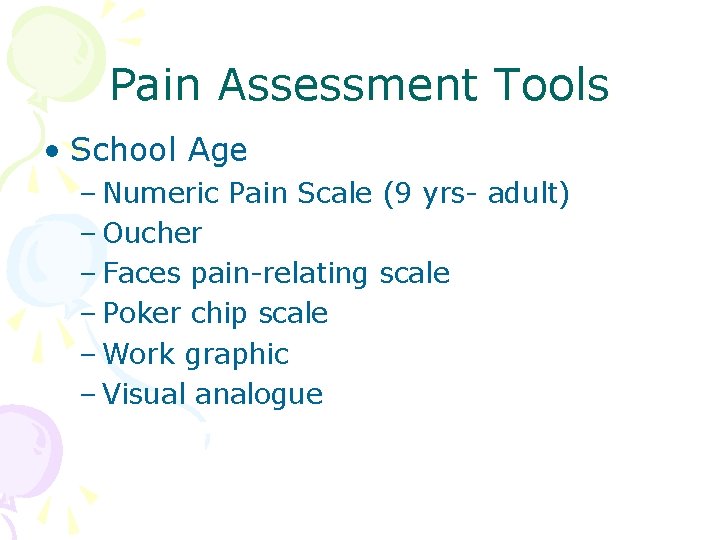 Pain Assessment Tools

• School Age
– Numeric Pain Scale (9 yrs- adult)
– Oucher
– Faces pain-relating scale
– Poker chip scale
– Work graphic
– Visual analogue